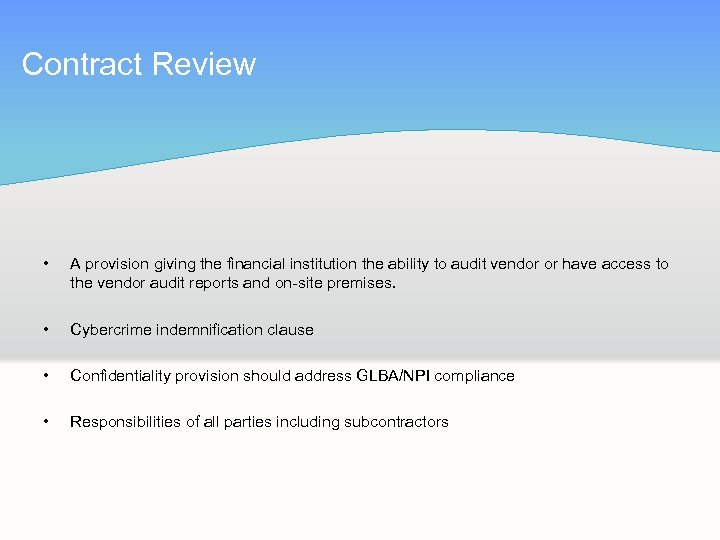 Contract Review

• A provision giving the financial institution the ability to audit vendor or have access to the vendor audit reports and on-site premises.

• Cybercrime indemnification clause

• Confidentiality provision should address GLBA/NPI compliance

• Responsibilities of all parties including subcontractors